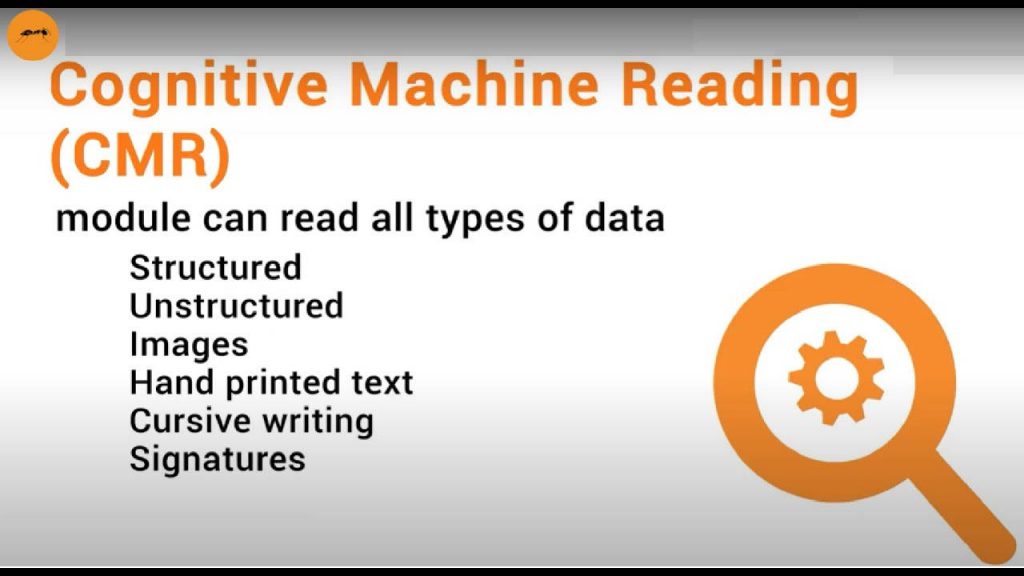 Cognitive Machine Reading (CMR)

module can read all types of data

Structured
Unstructured
Images
Hand printed text
Cursive writing
Signatures